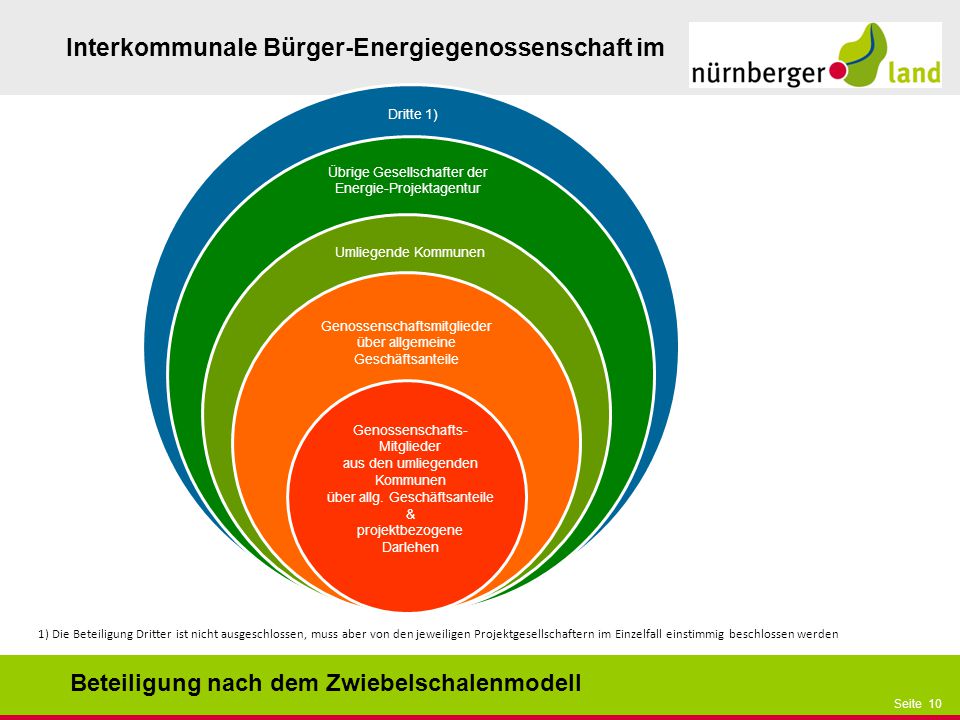 Interkommunale Bürger-Energiegenossenschaft im

nürnberger land

Dritte 1)

Übrige Gesellschafter der Energie-Projektagentur

Umliegende Kommunen

Genossenschaftsmitglieder über allgemeine Geschäftsanteile

Genossenschafts-Mitglieder aus den umliegenden Kommunen über allg. Geschäftsanteile & projektbezogene Darlehen

1) Die Beteiligung Dritter ist nicht ausgeschlossen, muss aber von den jeweiligen Projektgesellschaftern im Einzelfall einstimmig beschlossen werden

Beteiligung nach dem Zwiebelschalenmodell

Seite 10